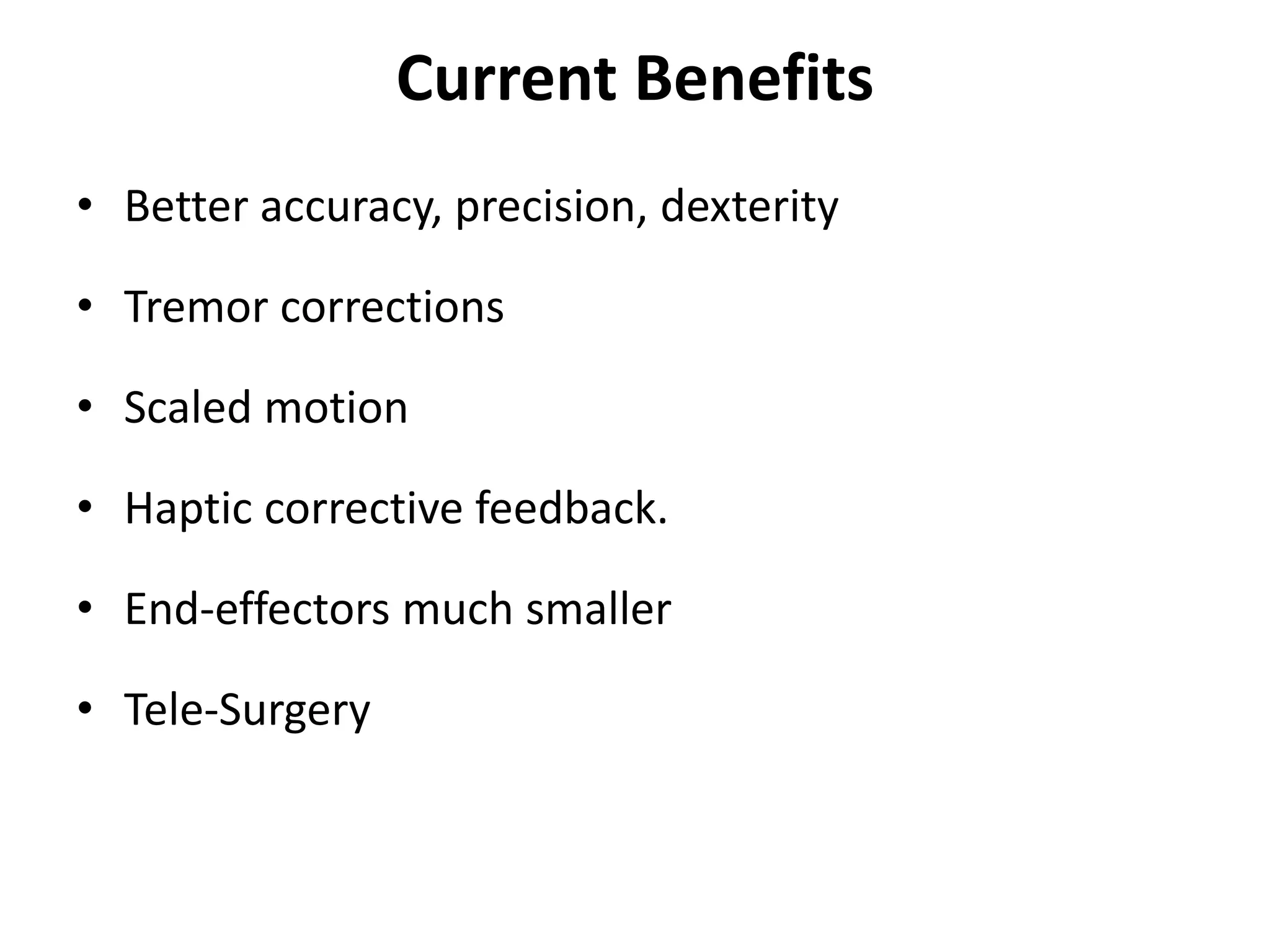 Current Benefits

• Better accuracy, precision, dexterity

• Tremor corrections

• Scaled motion

• Haptic corrective feedback.

• End-effectors much smaller

• Tele-Surgery